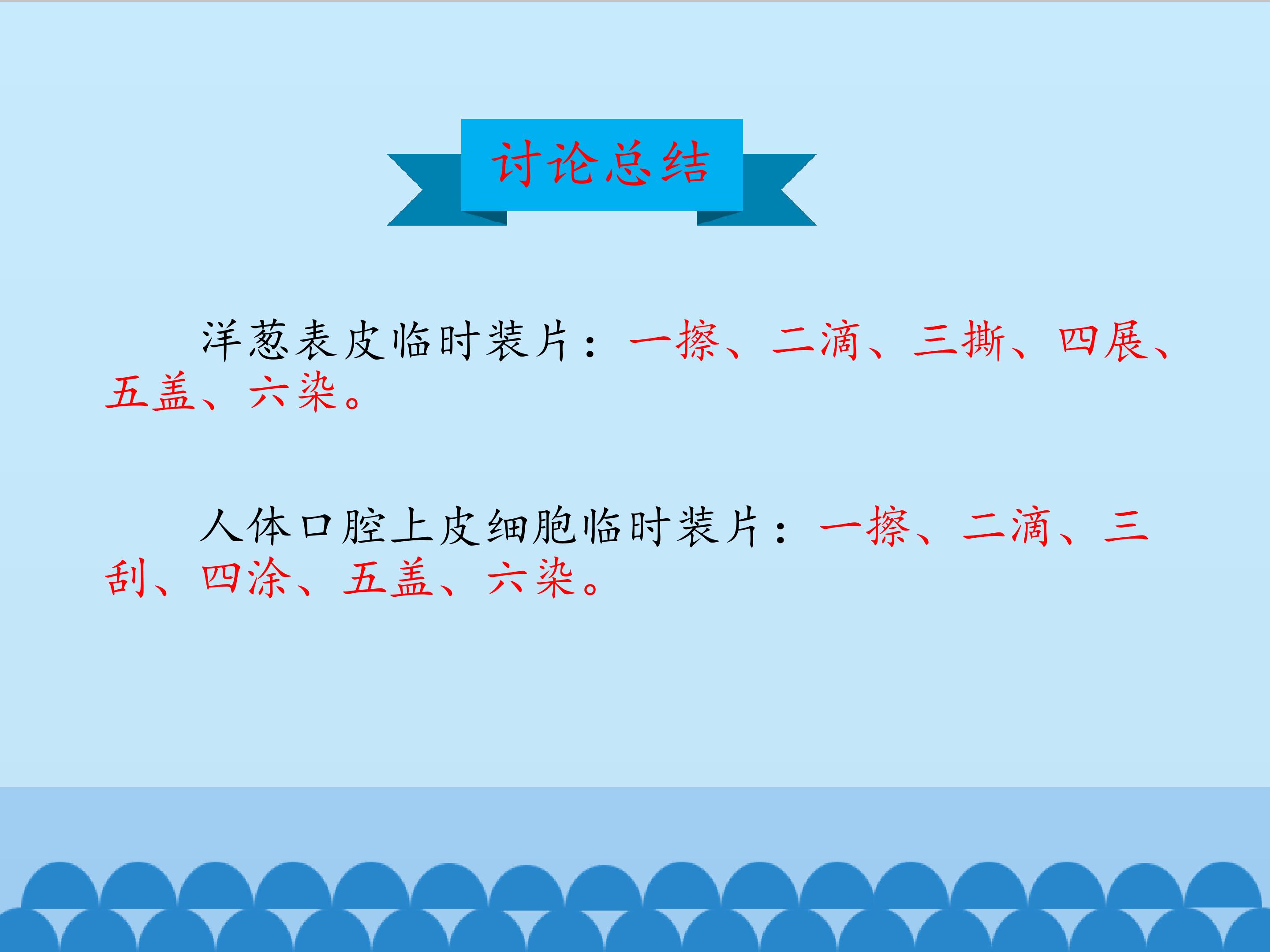 讨论总结

洋葱表皮临时装片：一擦、二滴、三撕、四展、五盖、六染。

人体口腔上皮细胞临时装片：一擦、二滴、三刮、四涂、五盖、六染。